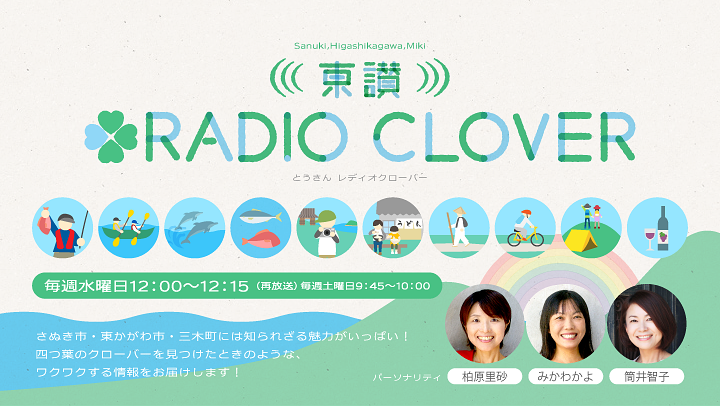 Sanuki,Higashikagawa,Miki

東讃

RADIO CLOVER

とうさん レディオクローバー

うどん

毎週水曜日12：00〜12：15 (再放送) 毎週土曜日9：45〜10：00

さぬき市・東かがわ市・三木町には知られざる魅力がいっぱい！
四つ葉のクローバーを見つけたときのような、
ワクワクする情報をお届けします！

パーソナリティ 柏原里砂 みかわかよ 筒井智子